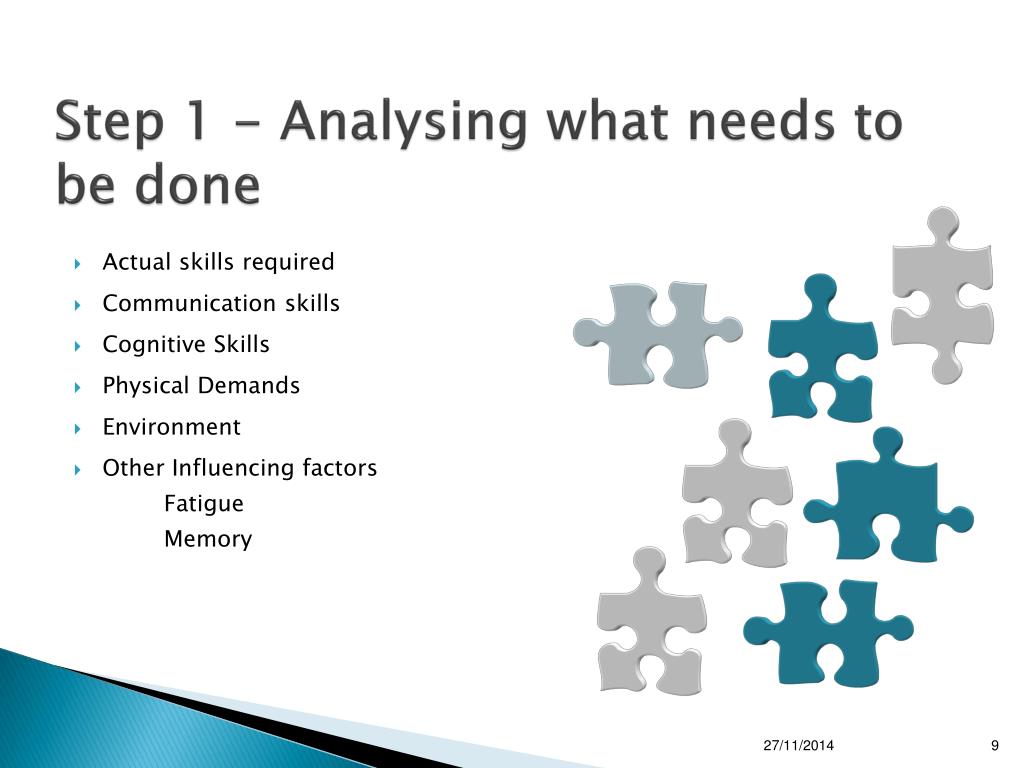 Step 1 - Analysing what needs to be done

Actual skills required
Communication skills
Cognitive Skills
Physical Demands
Environment
Other Influencing factors
Fatigue
Memory

27/11/2014
9